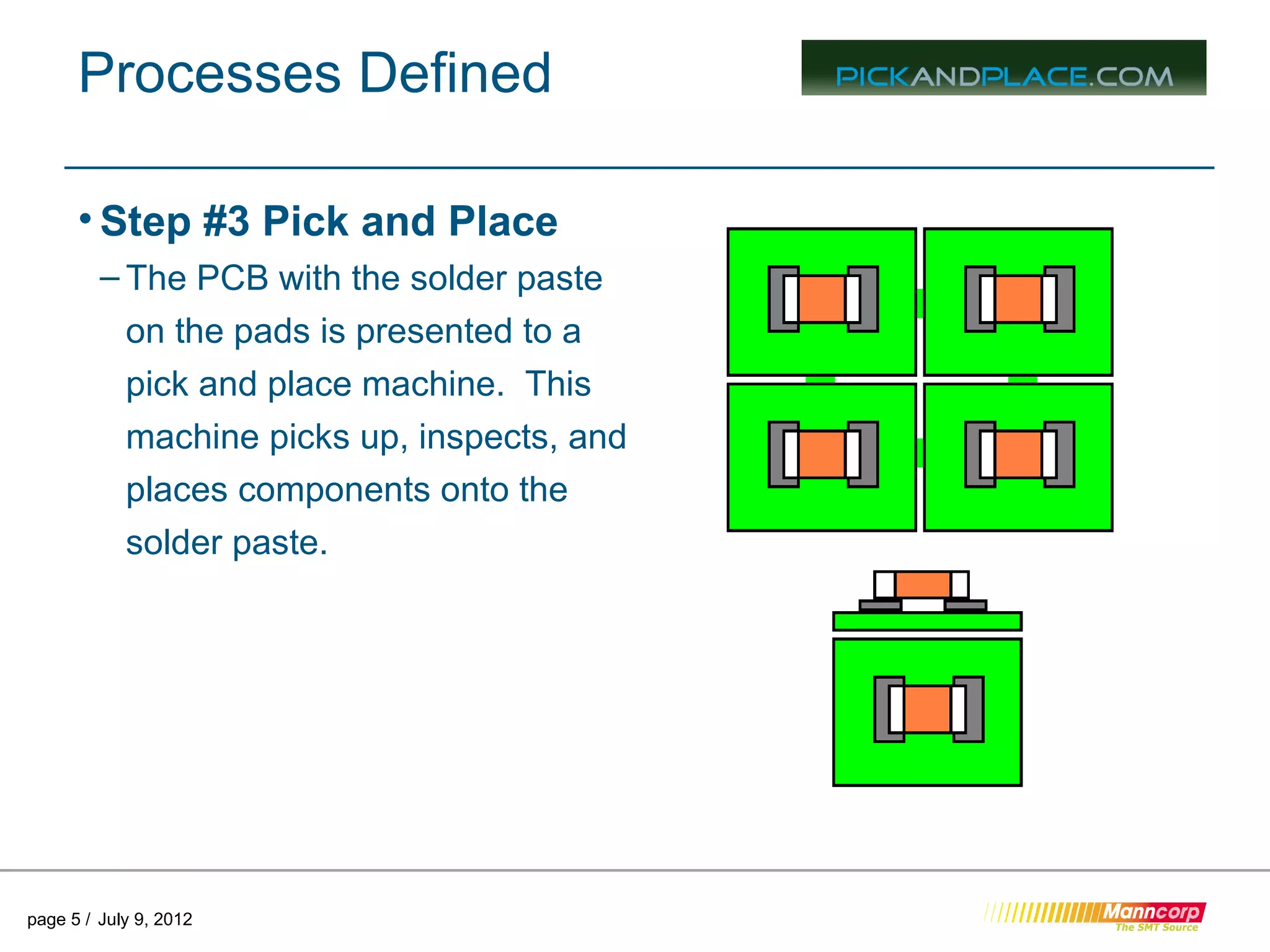 Processes Defined

PICKANDPLACE.COM

• Step #3 Pick and Place

– The PCB with the solder paste on the pads is presented to a pick and place machine. This machine picks up, inspects, and places components onto the solder paste.

page 5 / July 9, 2012

Manncorp
The SMT Source